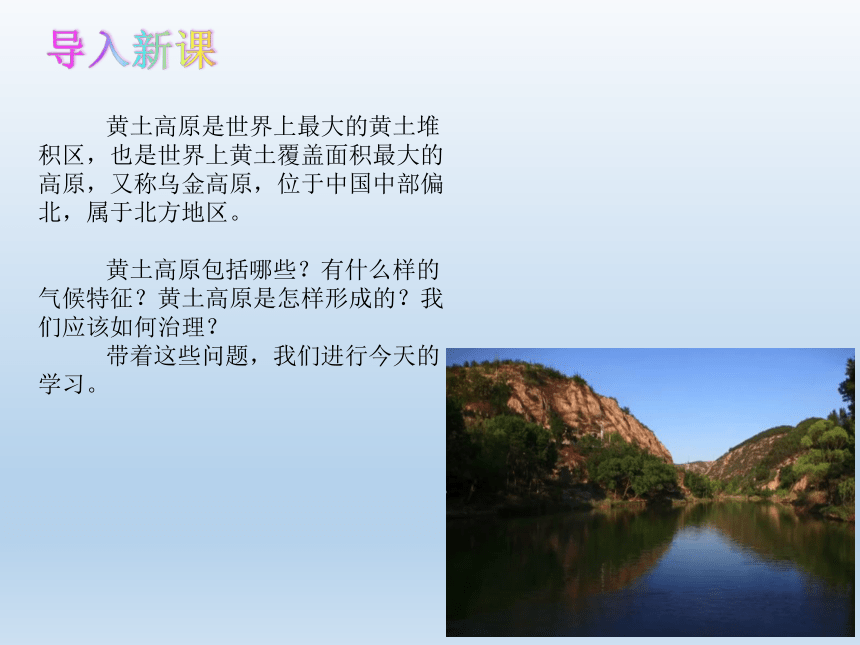 导入新课

黄土高原是世界上最大的黄土堆积区，也是世界上黄土覆盖面积最大的高原，又称乌金高原，位于中国中部偏北，属于北方地区。

黄土高原包括哪些？有什么样的气候特征？黄土高原是怎样形成的？我们应该如何治理？

带着这些问题，我们进行今天的学习。